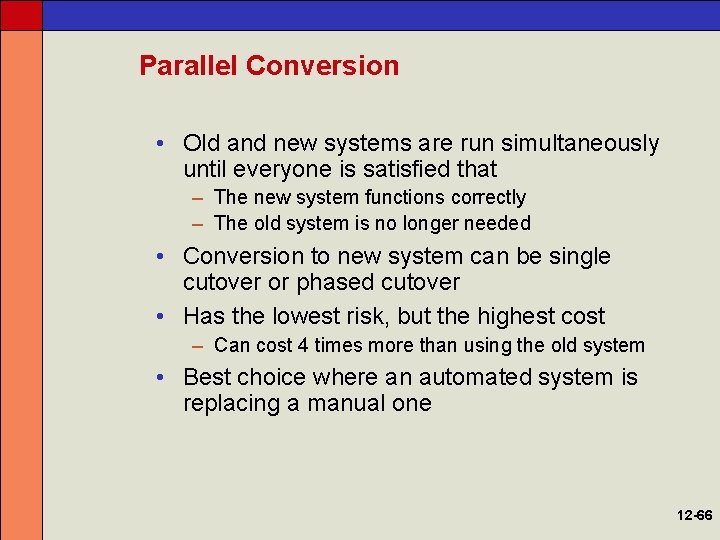 Parallel Conversion

• Old and new systems are run simultaneously until everyone is satisfied that
– The new system functions correctly
– The old system is no longer needed

• Conversion to new system can be single cutover or phased cutover

• Has the lowest risk, but the highest cost
– Can cost 4 times more than using the old system

• Best choice where an automated system is replacing a manual one

12-66